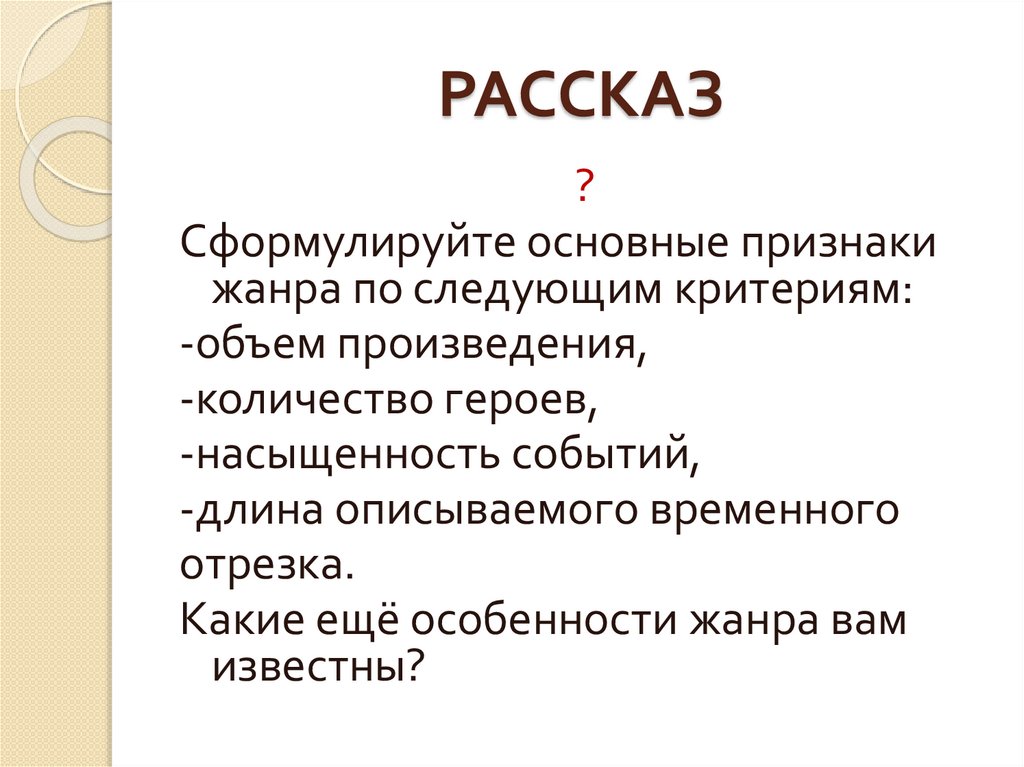 РАССКАЗ

?

Сформулируйте основные признаки жанра по следующим критериям:
-объем произведения,
-количество героев,
-насыщенность событий,
-длина описываемого временного отрезка.
Какие ещё особенности жанра вам известны?